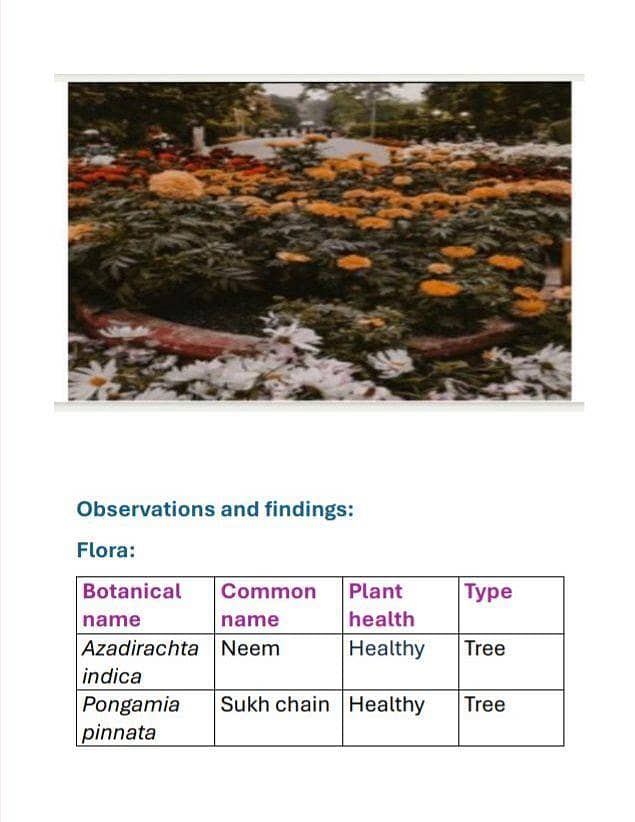 Observations and findings:

Flora:

| Botanical name | Common name | Plant health | Type |
|---|---|---|---|
| Azadirachta indica | Neem | Healthy | Tree |
| Pongamia pinnata | Sukh chain | Healthy | Tree |